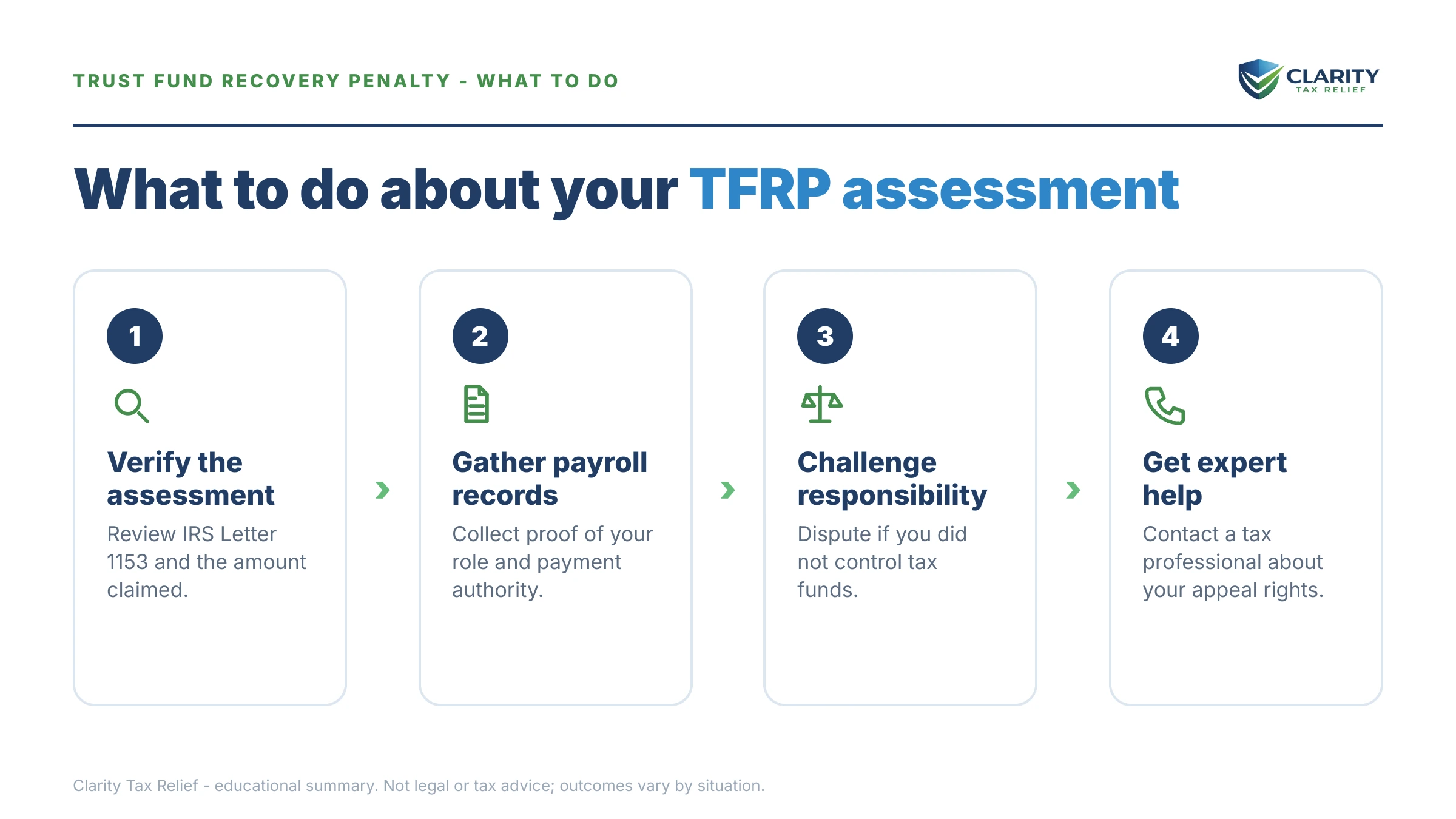 TRUST FUND RECOVERY PENALTY - WHAT TO DO

CLARITY
TAX RELIEF

What to do about your TFRP assessment

1

Verify the assessment

Review IRS Letter 1153 and the amount claimed.

2

Gather payroll records

Collect proof of your role and payment authority.

3

Challenge responsibility

Dispute if you did not control tax funds.

4

Get expert help

Contact a tax professional about your appeal rights.

Clarity Tax Relief - educational summary. Not legal or tax advice; outcomes vary by situation.